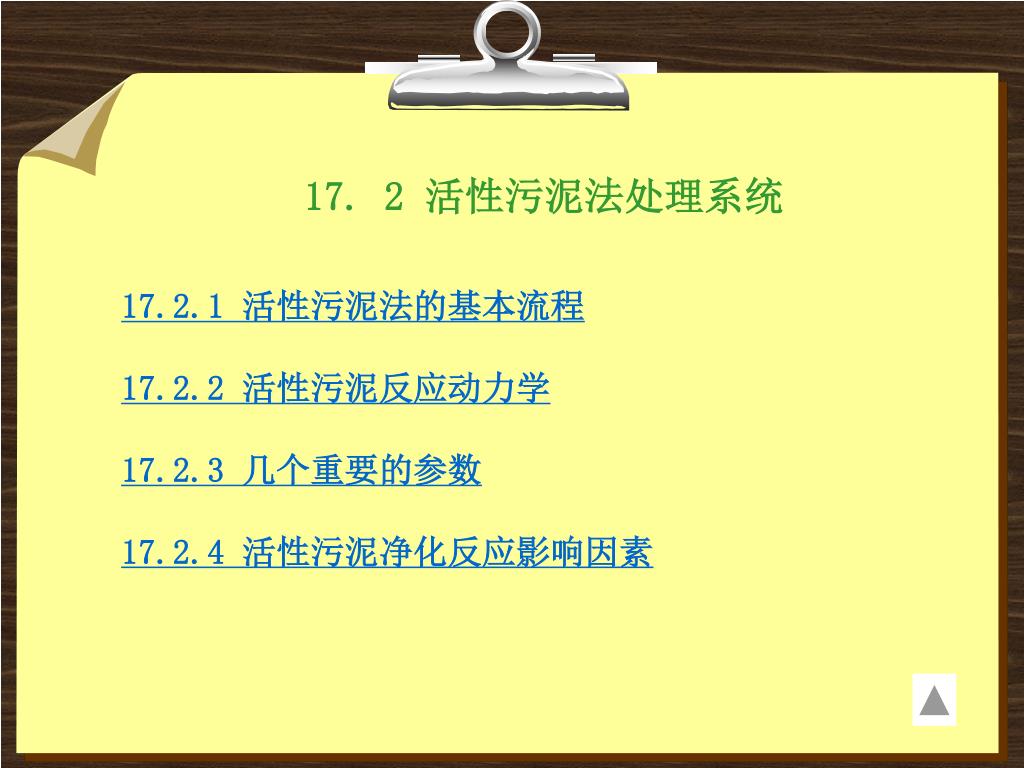 17. 2 活性污泥法处理系统

17.2.1 活性污泥法的基本流程

17.2.2 活性污泥反应动力学

17.2.3 几个重要的参数

17.2.4 活性污泥净化反应影响因素